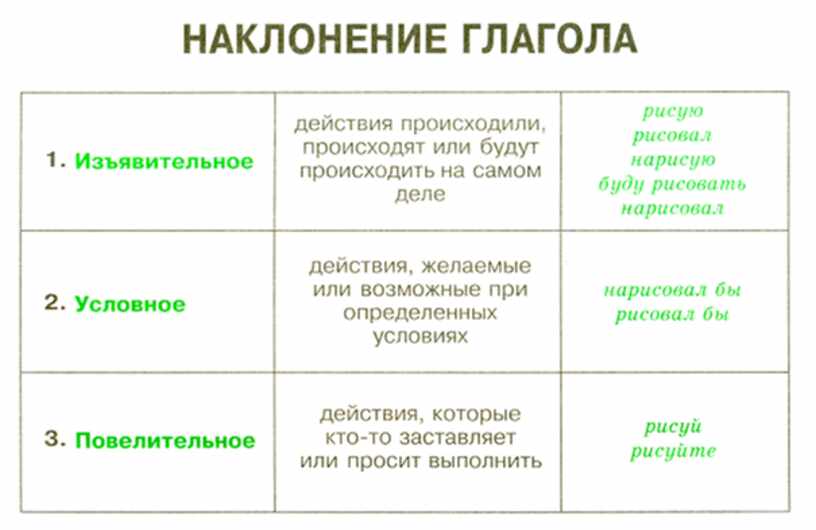 НАКЛОНЕНИЕ ГЛАГОЛА

| | | |
|---|---|---|
| 1. Изъявительное | действия происходили, происходят или будут происходить на самом деле | рисую рисовал нарисую буду рисовать нарисовал |
| 2. Условное | действия, желаемые или возможные при определенных условиях | нарисовал бы рисовал бы |
| 3. Повелительное | действия, которые кто-то заставляет или просит выполнить | рисуй рисуйте |